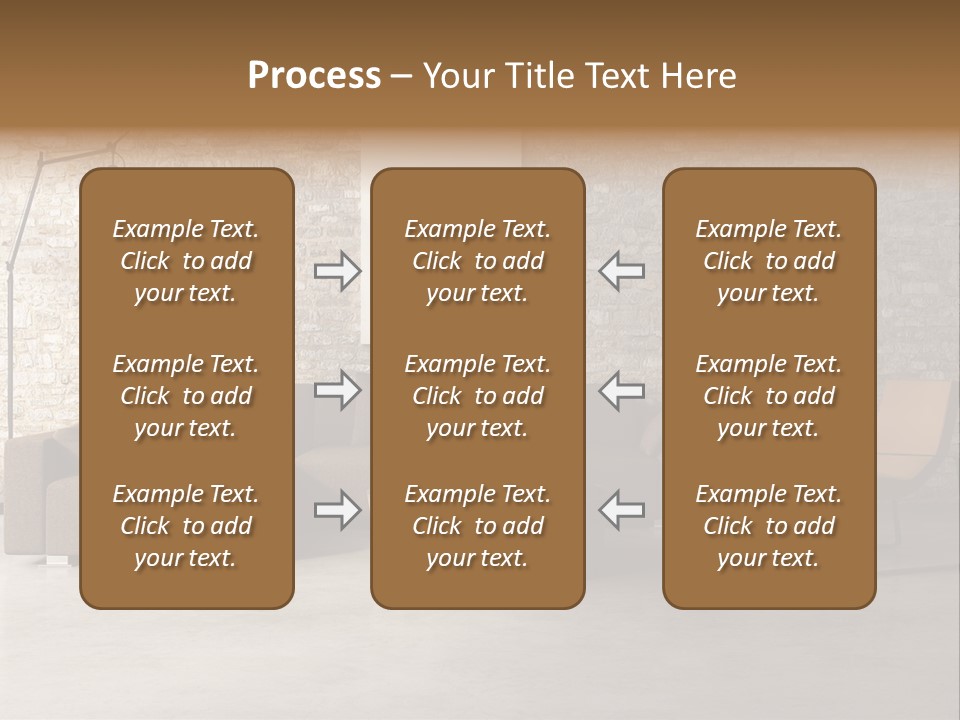 Process – Your Title Text Here

Example Text. Click to add your text.

Example Text. Click to add your text.

Example Text. Click to add your text.

Example Text. Click to add your text.

Example Text. Click to add your text.

Example Text. Click to add your text.

Example Text. Click to add your text.

Example Text. Click to add your text.

Example Text. Click to add your text.